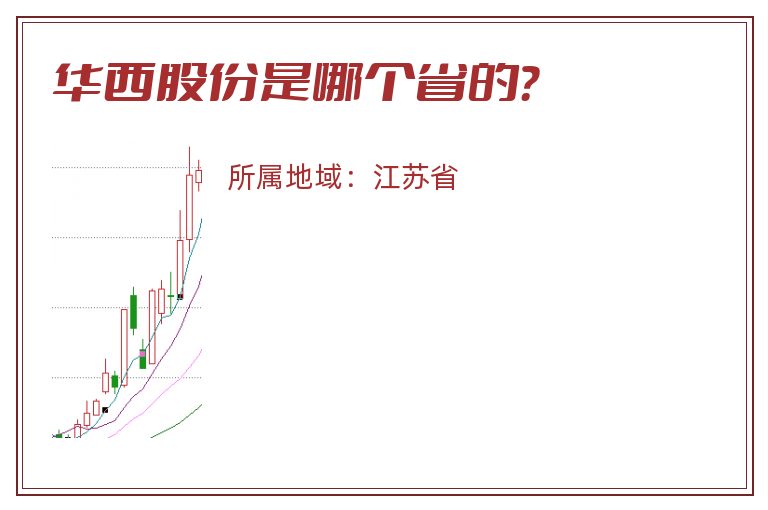 华西股份是哪个省的?

所属地域：江苏省